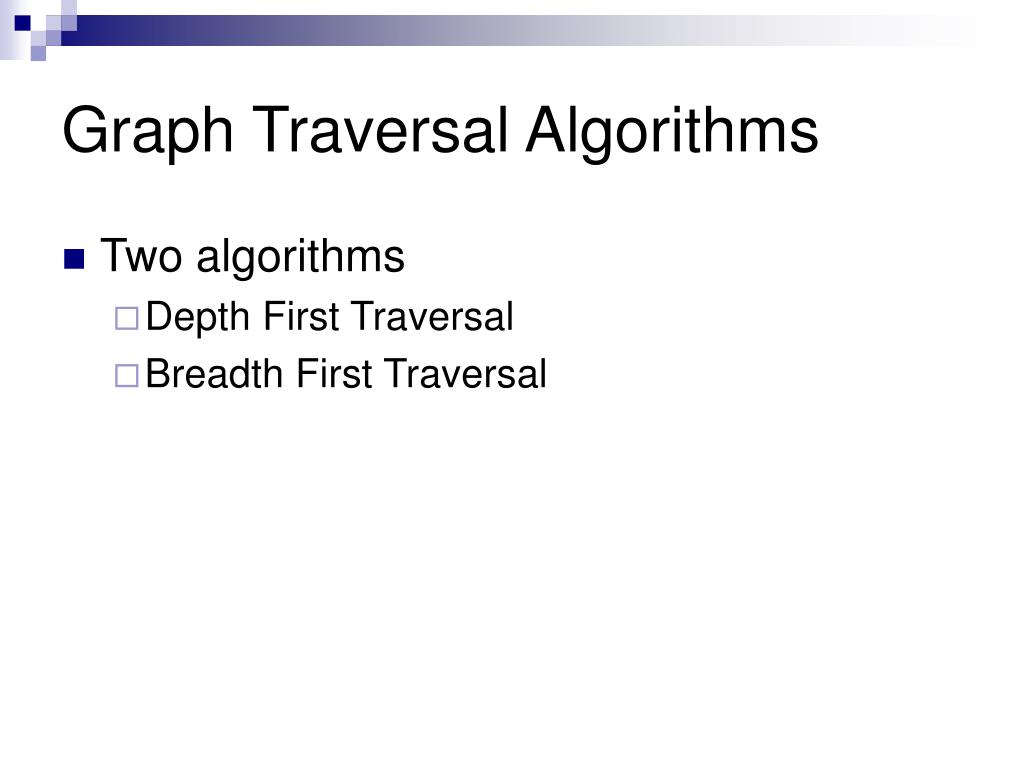 Graph Traversal Algorithms

Two algorithms

Depth First Traversal

Breadth First Traversal